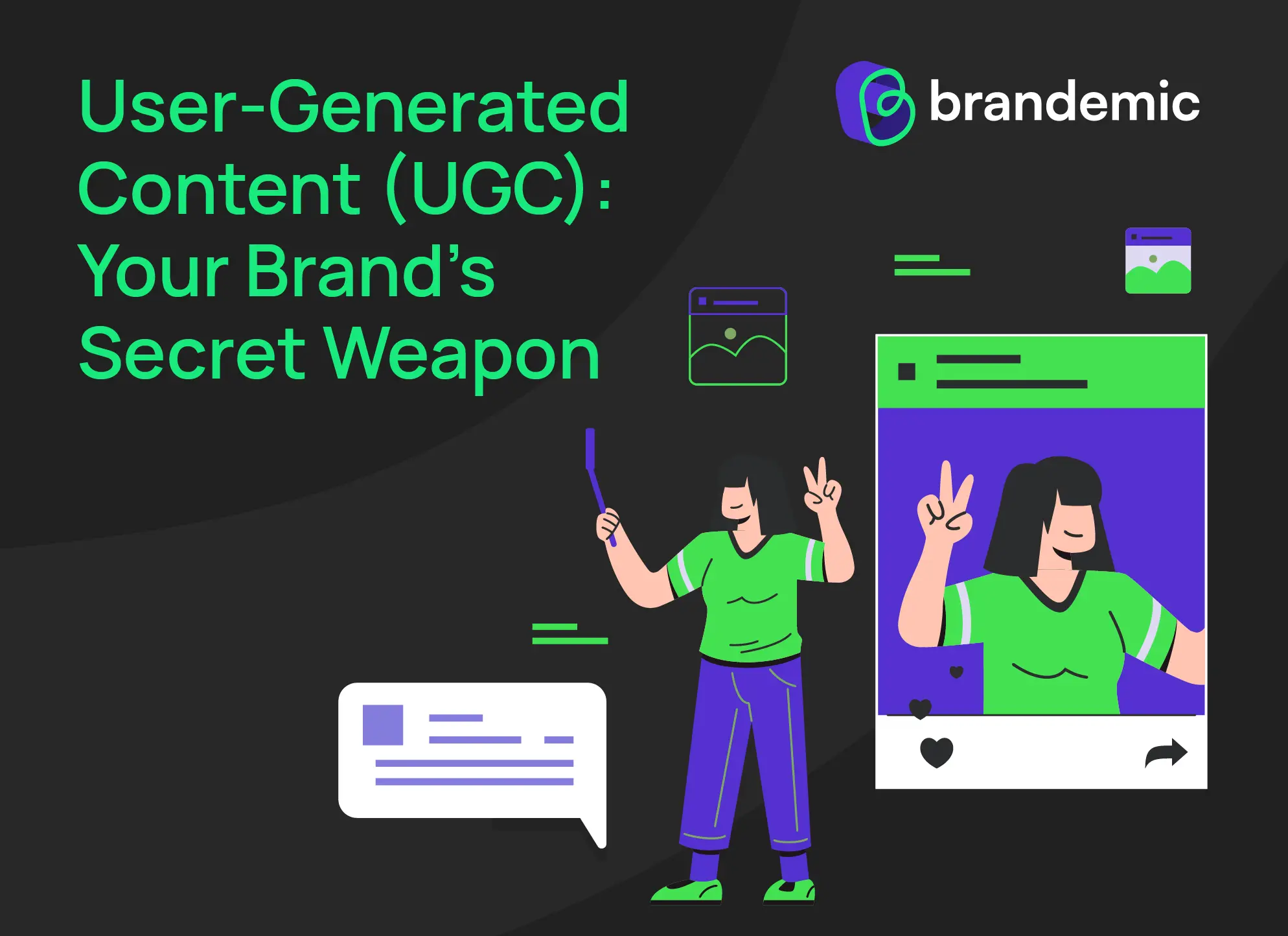 User-Generated Content (UGC): Your Brand's Secret Weapon

brandemic